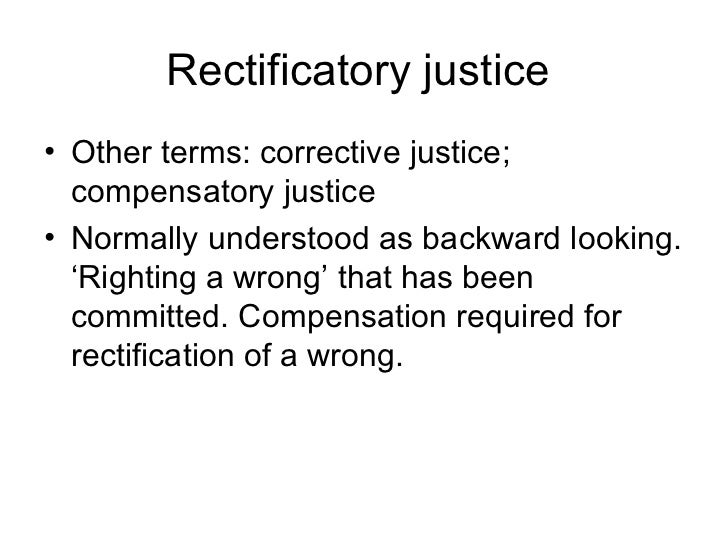 Rectificatory justice

• Other terms: corrective justice; compensatory justice

• Normally understood as backward looking. ‘Righting a wrong’ that has been committed. Compensation required for rectification of a wrong.